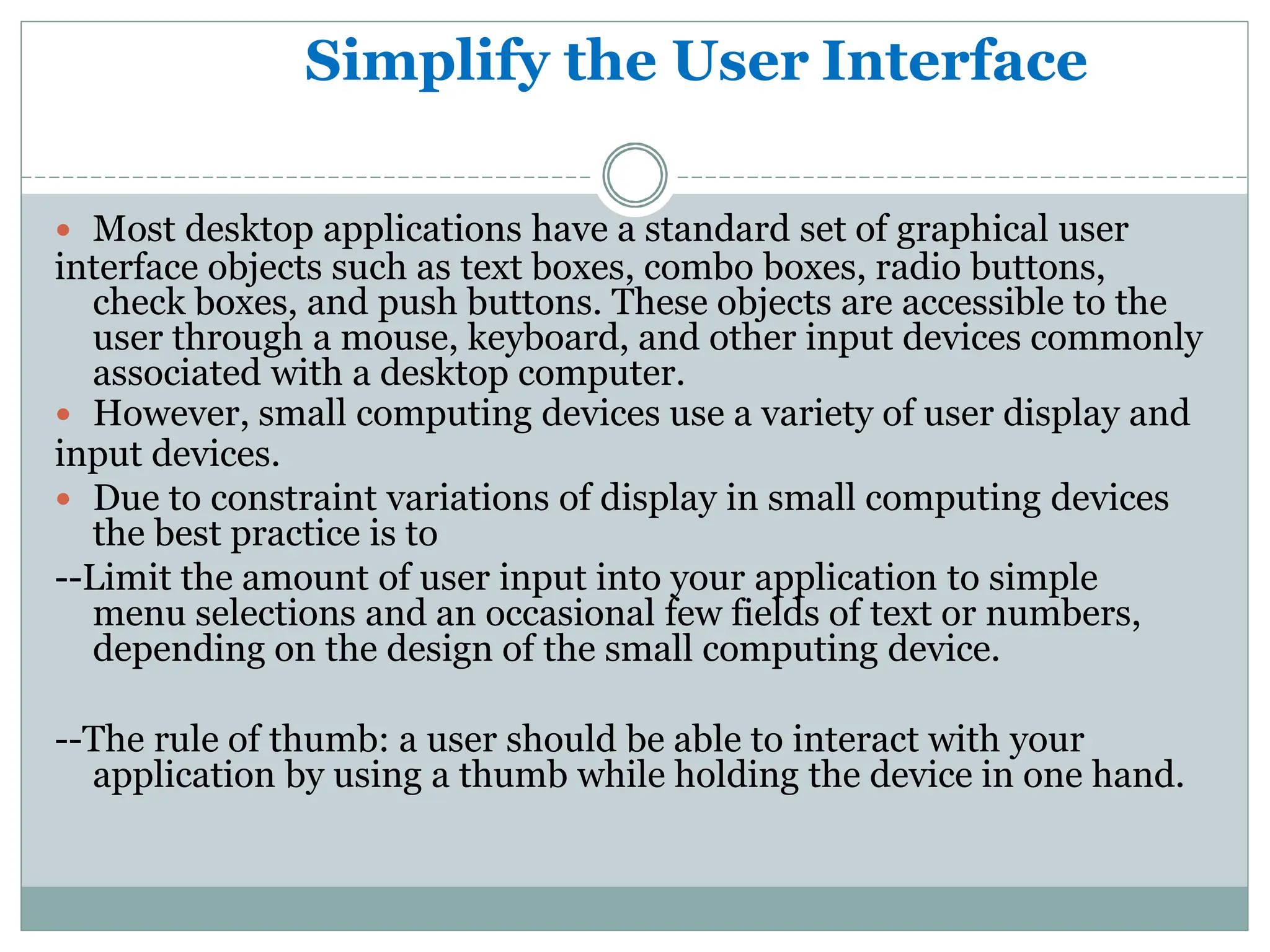 Simplify the User Interface

• Most desktop applications have a standard set of graphical user interface objects such as text boxes, combo boxes, radio buttons, check boxes, and push buttons. These objects are accessible to the user through a mouse, keyboard, and other input devices commonly associated with a desktop computer.

• However, small computing devices use a variety of user display and input devices.

• Due to constraint variations of display in small computing devices the best practice is to

--Limit the amount of user input into your application to simple menu selections and an occasional few fields of text or numbers, depending on the design of the small computing device.

--The rule of thumb: a user should be able to interact with your application by using a thumb while holding the device in one hand.